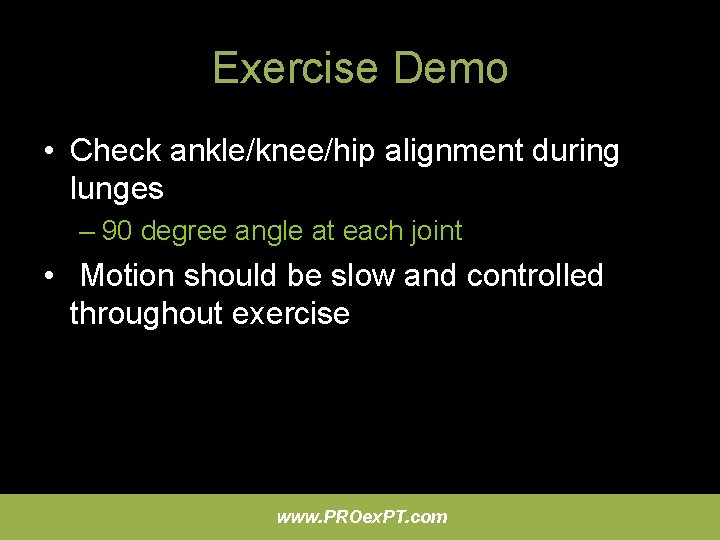 Exercise Demo

• Check ankle/knee/hip alignment during lunges

– 90 degree angle at each joint

• Motion should be slow and controlled throughout exercise

www.PROexPT.com